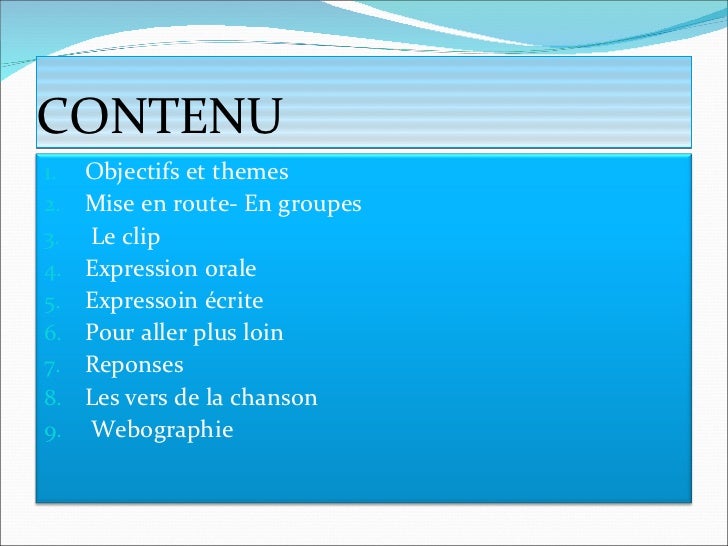 CONTENU

1. Objectifs et themes
2. Mise en route- En groupes
3. Le clip
4. Expression orale
5. Expressoin écrite
6. Pour aller plus loin
7. Reponses
8. Les vers de la chanson
9. Webographie